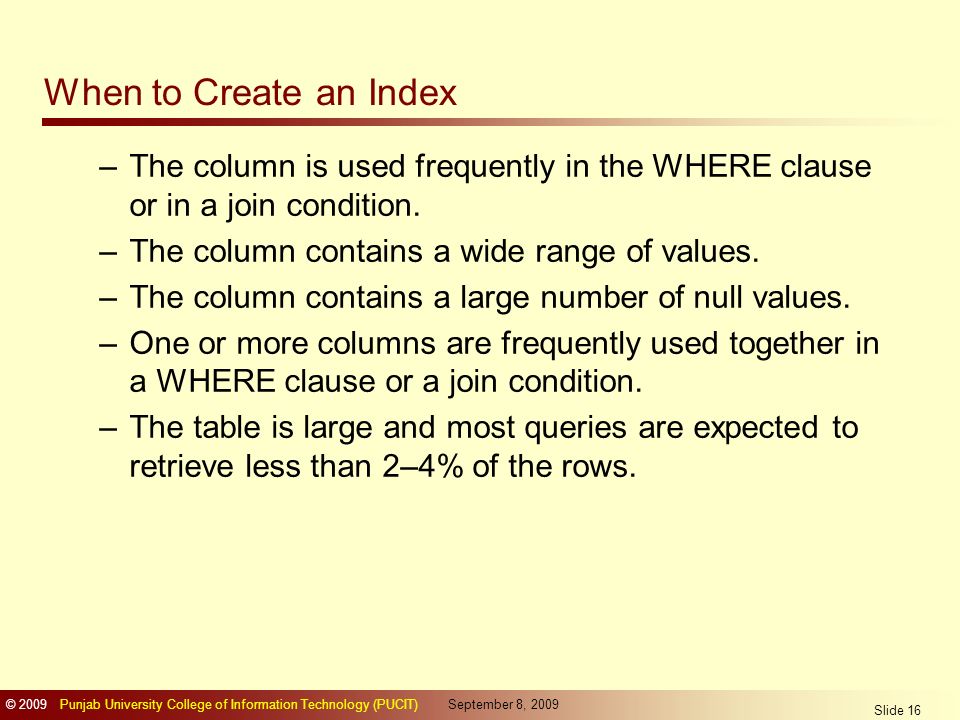 When to Create an Index

– The column is used frequently in the WHERE clause or in a join condition.

– The column contains a wide range of values.

– The column contains a large number of null values.

– One or more columns are frequently used together in a WHERE clause or a join condition.

– The table is large and most queries are expected to retrieve less than 2–4% of the rows.

© 2009 Punjab University College of Information Technology (PUCIT) September 8, 2009 Slide 16